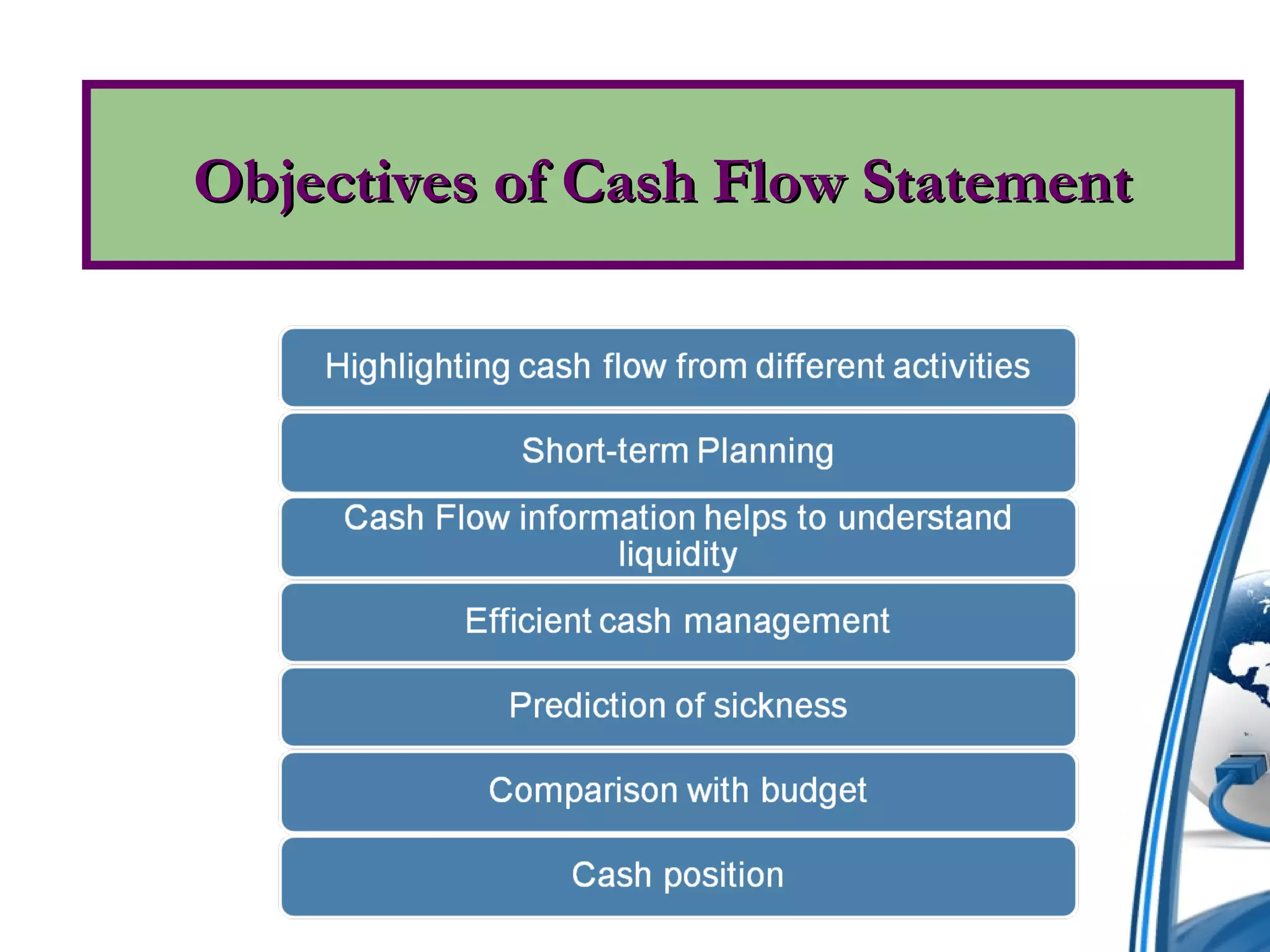 Objectives of Cash Flow Statement

Highlighting cash flow from different activities

Short-term Planning

Cash Flow information helps to understand liquidity

Efficient cash management

Prediction of sickness

Comparison with budget

Cash position